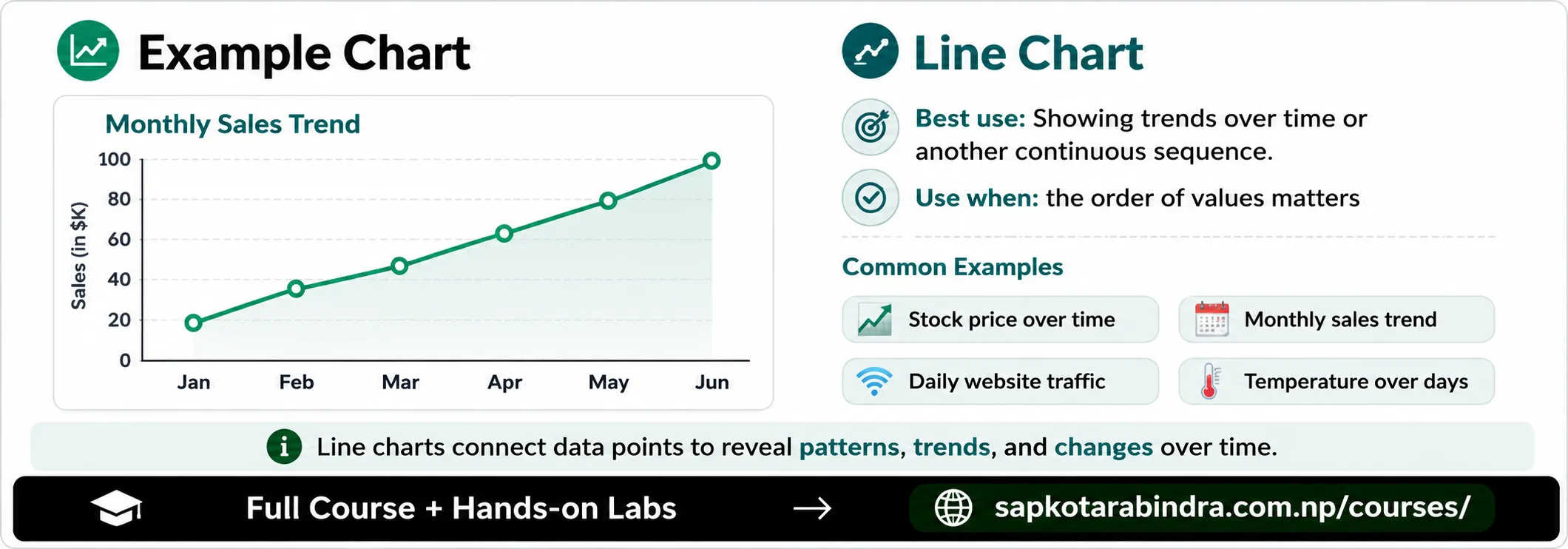 Example Chart

Monthly Sales Trend

Sales (in $K)

100
80
60
40
20
0

Jan Feb Mar Apr May Jun

Line Chart

Best use: Showing trends over time or another continuous sequence.

Use when: the order of values matters

Common Examples

Stock price over time

Monthly sales trend

Daily website traffic

Temperature over days

Line charts connect data points to reveal patterns, trends, and changes over time.

Full Course + Hands-on Labs →

sapkotarabindra.com.np/courses/